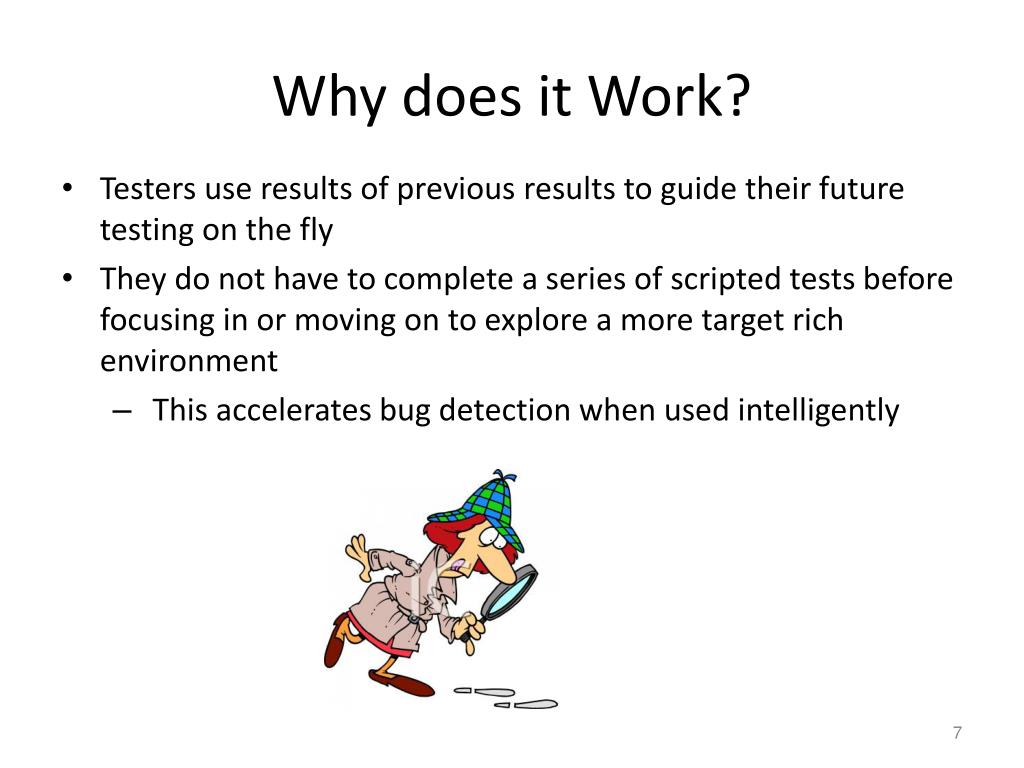 Why does it Work?

• Testers use results of previous results to guide their future testing on the fly

• They do not have to complete a series of scripted tests before focusing in or moving on to explore a more target rich environment

– This accelerates bug detection when used intelligently

7